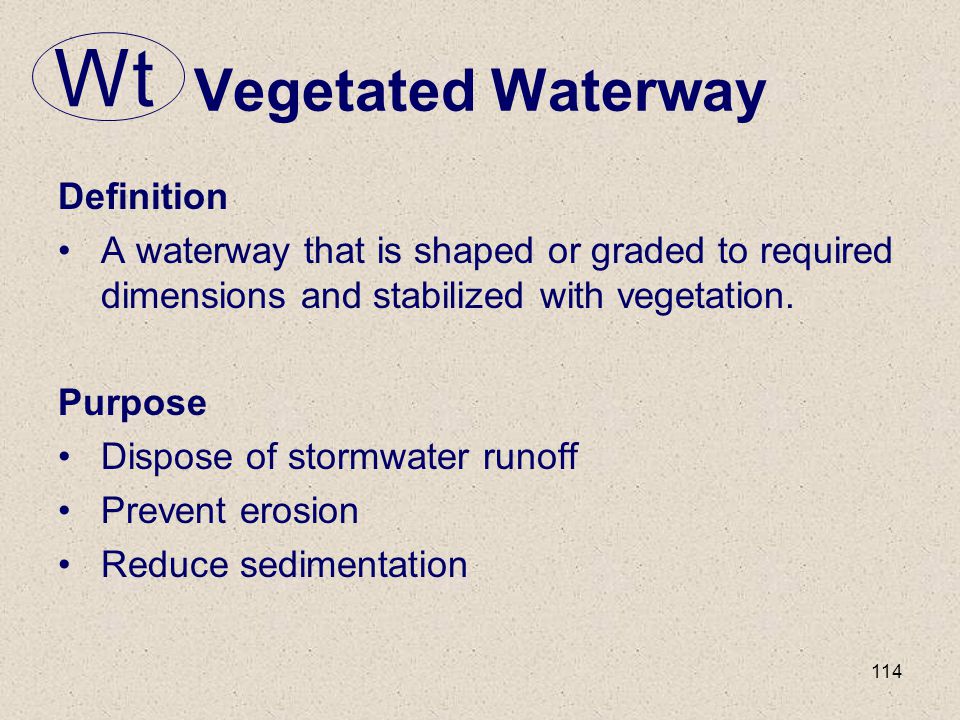 Wt Vegetated Waterway

Definition

• A waterway that is shaped or graded to required dimensions and stabilized with vegetation.

Purpose

• Dispose of stormwater runoff
• Prevent erosion
• Reduce sedimentation

114